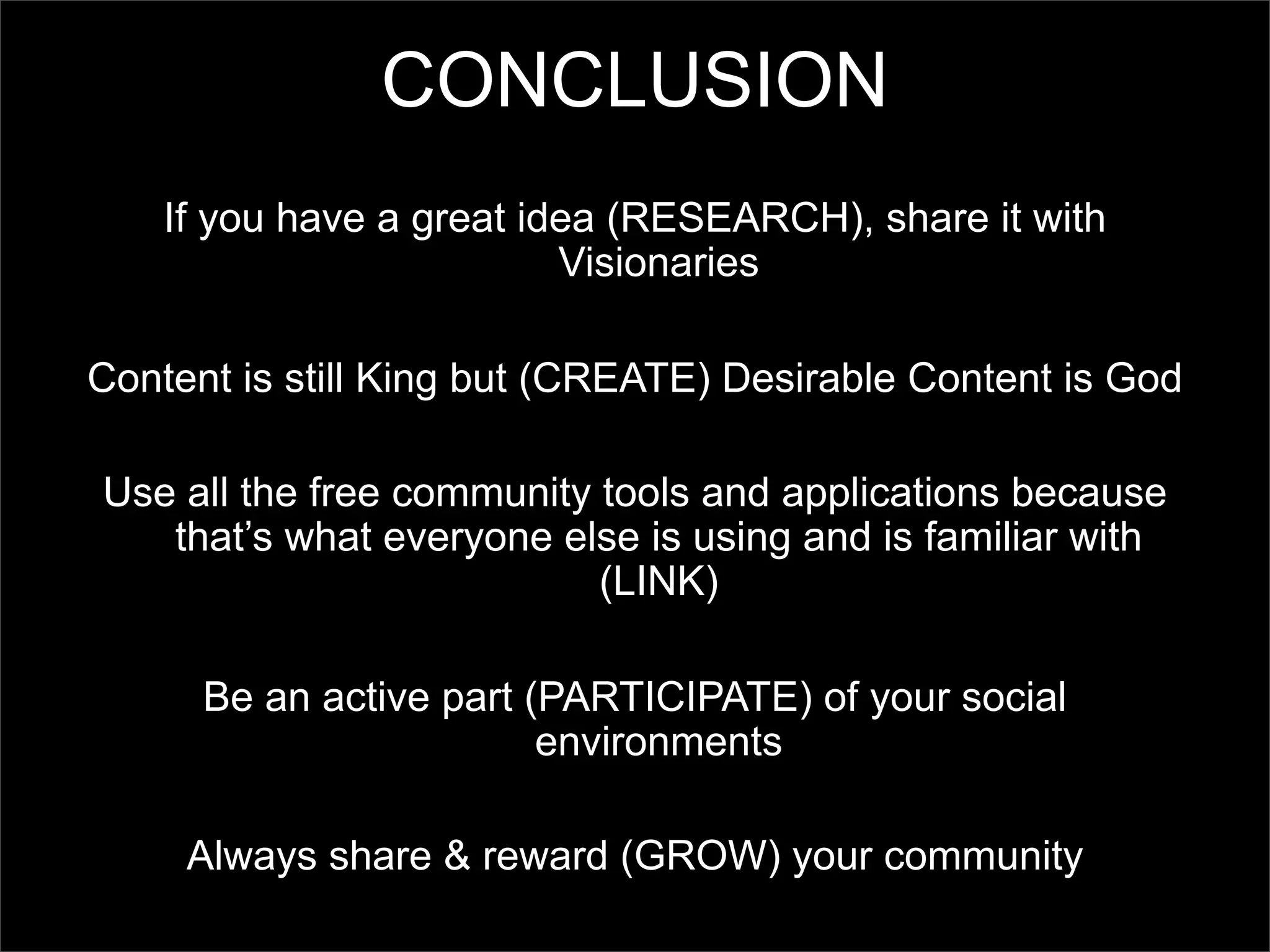 CONCLUSION

If you have a great idea (RESEARCH), share it with Visionaries

Content is still King but (CREATE) Desirable Content is God

Use all the free community tools and applications because that’s what everyone else is using and is familiar with (LINK)

Be an active part (PARTICIPATE) of your social environments

Always share & reward (GROW) your community